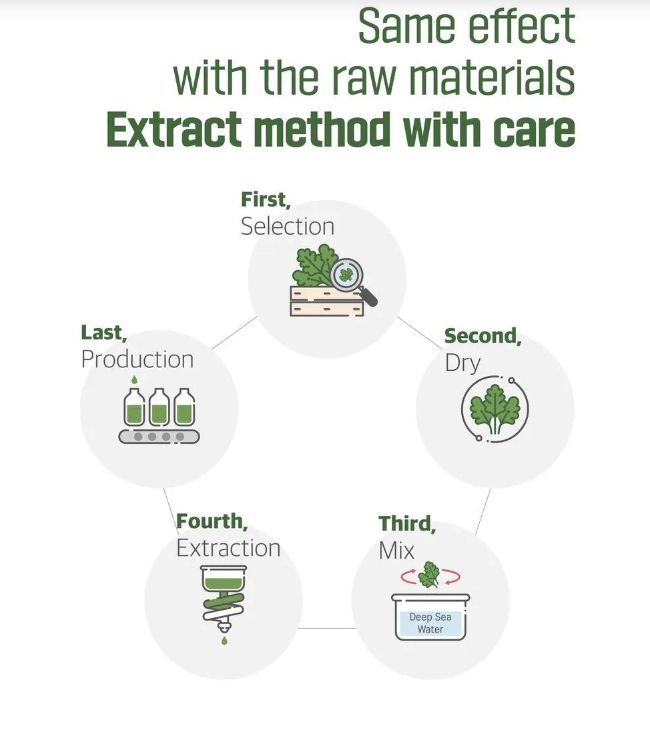 Same effect
with the raw materials
Extract method with care

First,
Selection

Second,
Dry

Third,
Mix

Deep Sea
Water

Fourth,
Extraction

Last,
Production